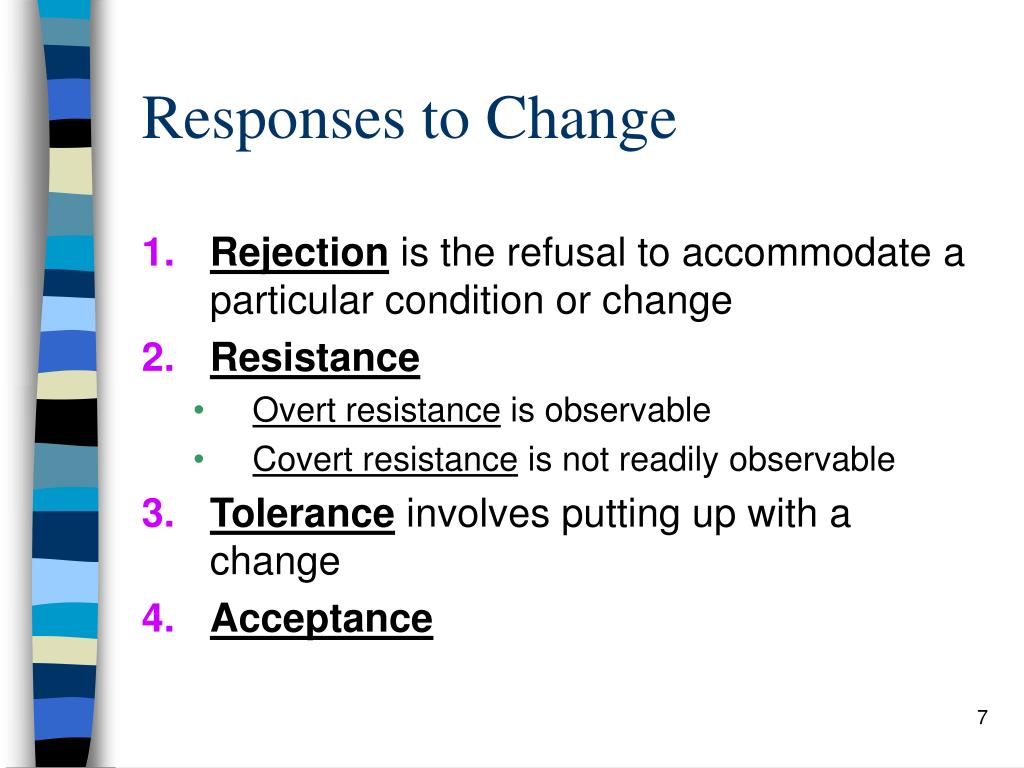 Responses to Change

1. Rejection is the refusal to accommodate a particular condition or change
2. Resistance
• Overt resistance is observable
• Covert resistance is not readily observable
3. Tolerance involves putting up with a change
4. Acceptance

7